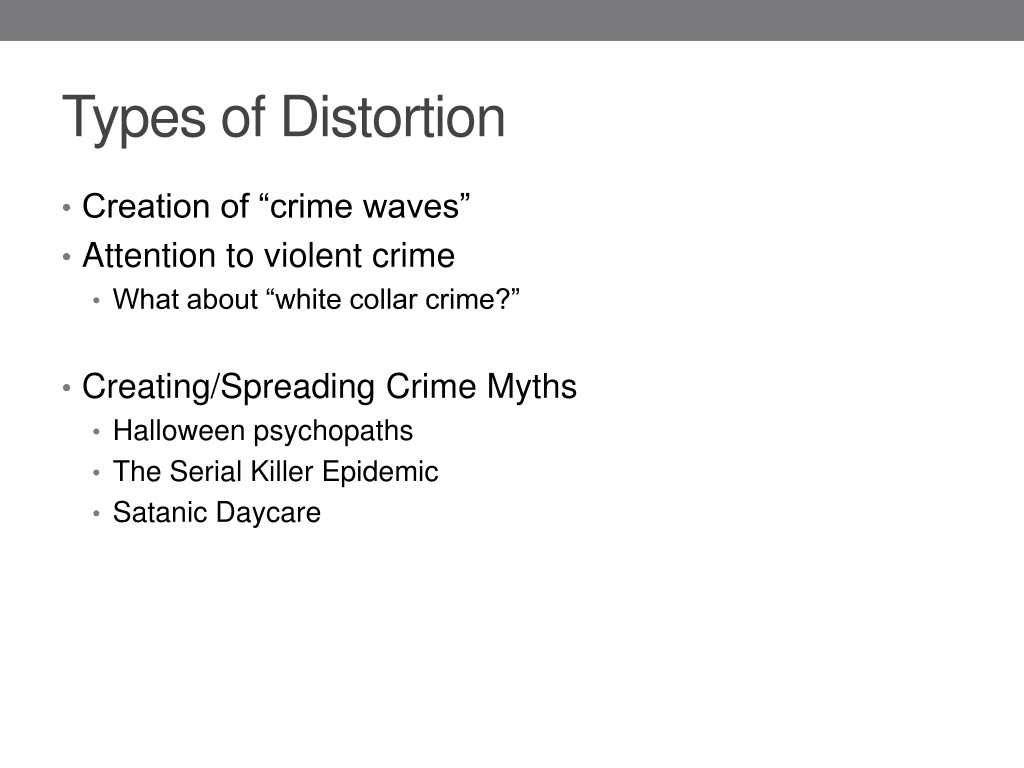 Types of Distortion

• Creation of “crime waves”
• Attention to violent crime
  • What about “white collar crime?”

• Creating/Spreading Crime Myths
  • Halloween psychopaths
  • The Serial Killer Epidemic
  • Satanic Daycare